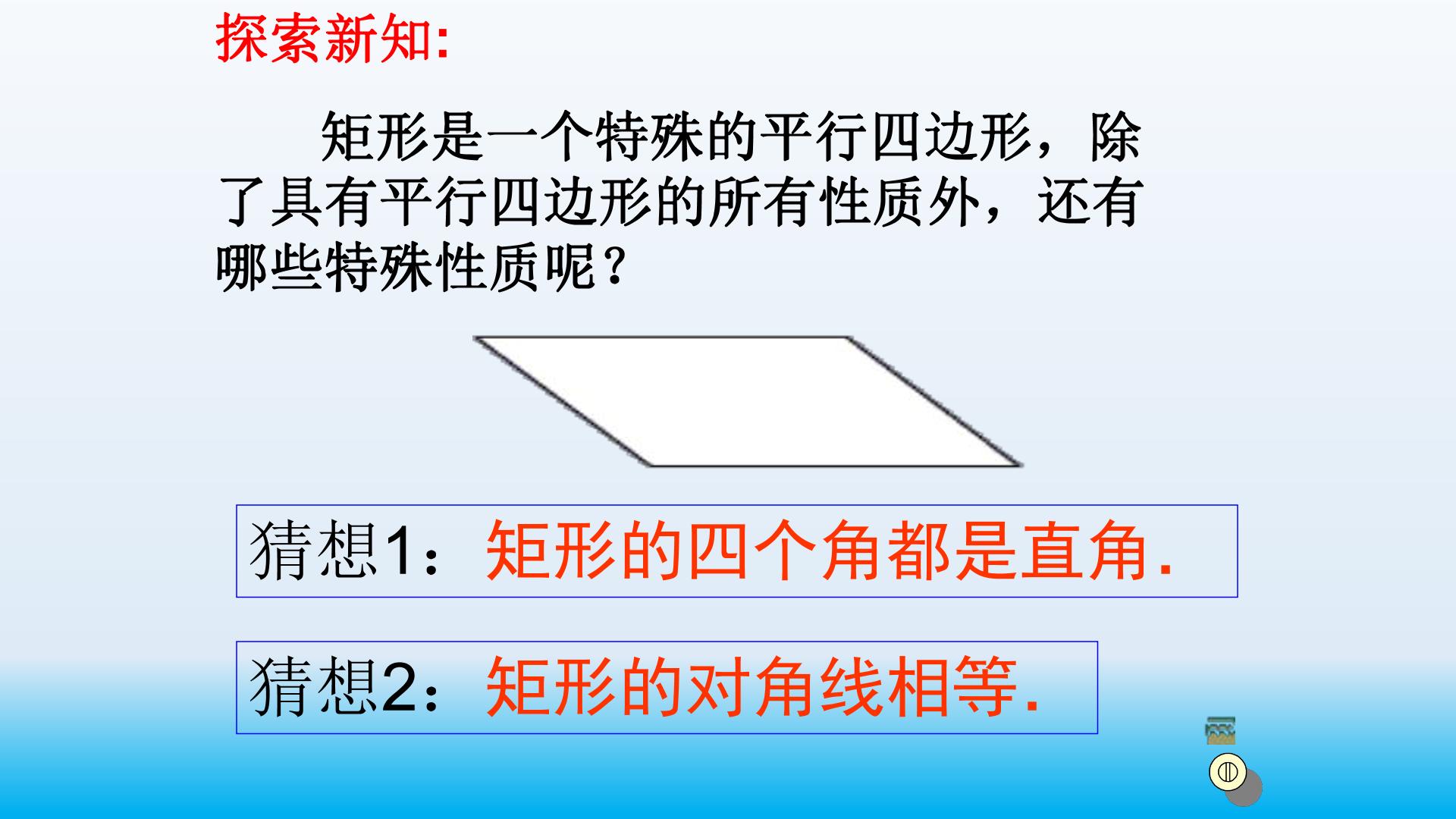 探索新知:

矩形是一个特殊的平行四边形，除了具有平行四边形的所有性质外，还有哪些特殊性质呢？

猜想1：矩形的四个角都是直角.

猜想2：矩形的对角线相等.